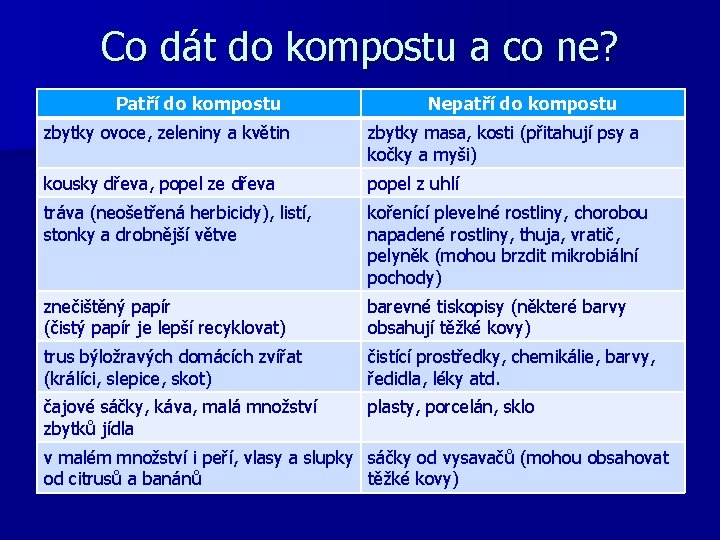 Co dát do kompostu a co ne?

| Patří do kompostu | Nepatří do kompostu |
|---|---|
| zbytky ovoce, zeleniny a květin | zbytky masa, kosti (přitahují psy a kočky a myši) |
| kousky dřeva, popel ze dřeva | popel z uhlí |
| tráva (neošetřená herbicidy), listí, stonky a drobnější větve | kořenící plevelné rostliny, chorobou napadené rostliny, thuja, vratič, pelyněk (mohou brzdit mikrobiální pochody) |
| znečištěný papír (čistý papír je lepší recyklovat) | barevné tiskopisy (některé barvy obsahují těžké kovy) |
| trus býložravých domácích zvířat (králíci, slepice, skot) | čistící prostředky, chemikálie, barvy, ředidla, léky atd. |
| čajové sáčky, káva, malá množství zbytků jídla | plasty, porcelán, sklo |
| v malém množství i peří, vlasy a slupky od citrusů a banánů | sáčky od vysavačů (mohou obsahovat těžké kovy) |